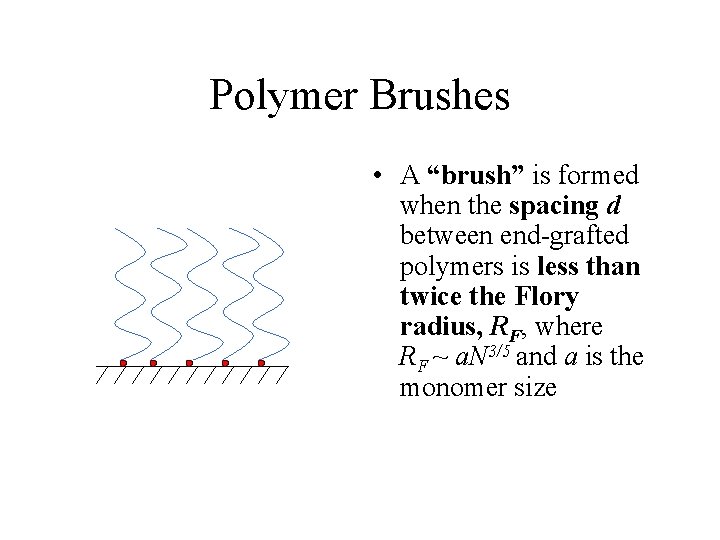 Polymer Brushes

• A “brush” is formed when the spacing $d$ between end-grafted polymers is less than twice the Flory radius, $R_F$, where $R_F \sim aN^{3/5}$ and $a$ is the monomer size